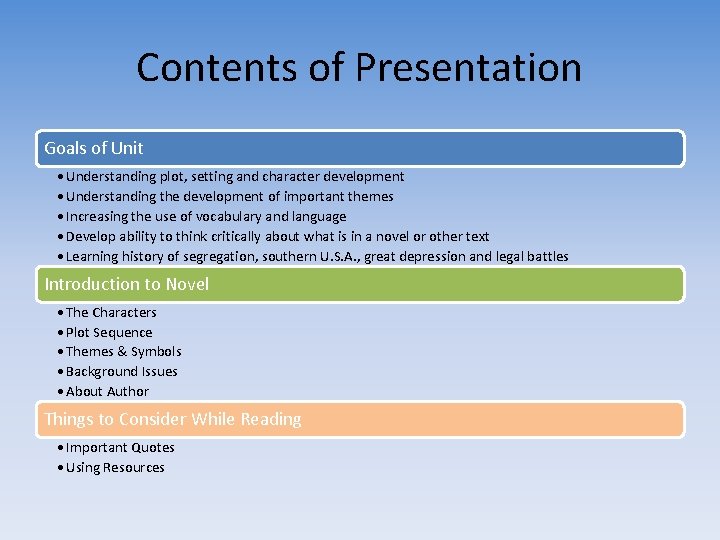 Contents of Presentation

Goals of Unit

• Understanding plot, setting and character development
• Understanding the development of important themes
• Increasing the use of vocabulary and language
• Develop ability to think critically about what is in a novel or other text
• Learning history of segregation, southern U.S.A., great depression and legal battles

Introduction to Novel

• The Characters
• Plot Sequence
• Themes & Symbols
• Background Issues
• About Author

Things to Consider While Reading

• Important Quotes
• Using Resources